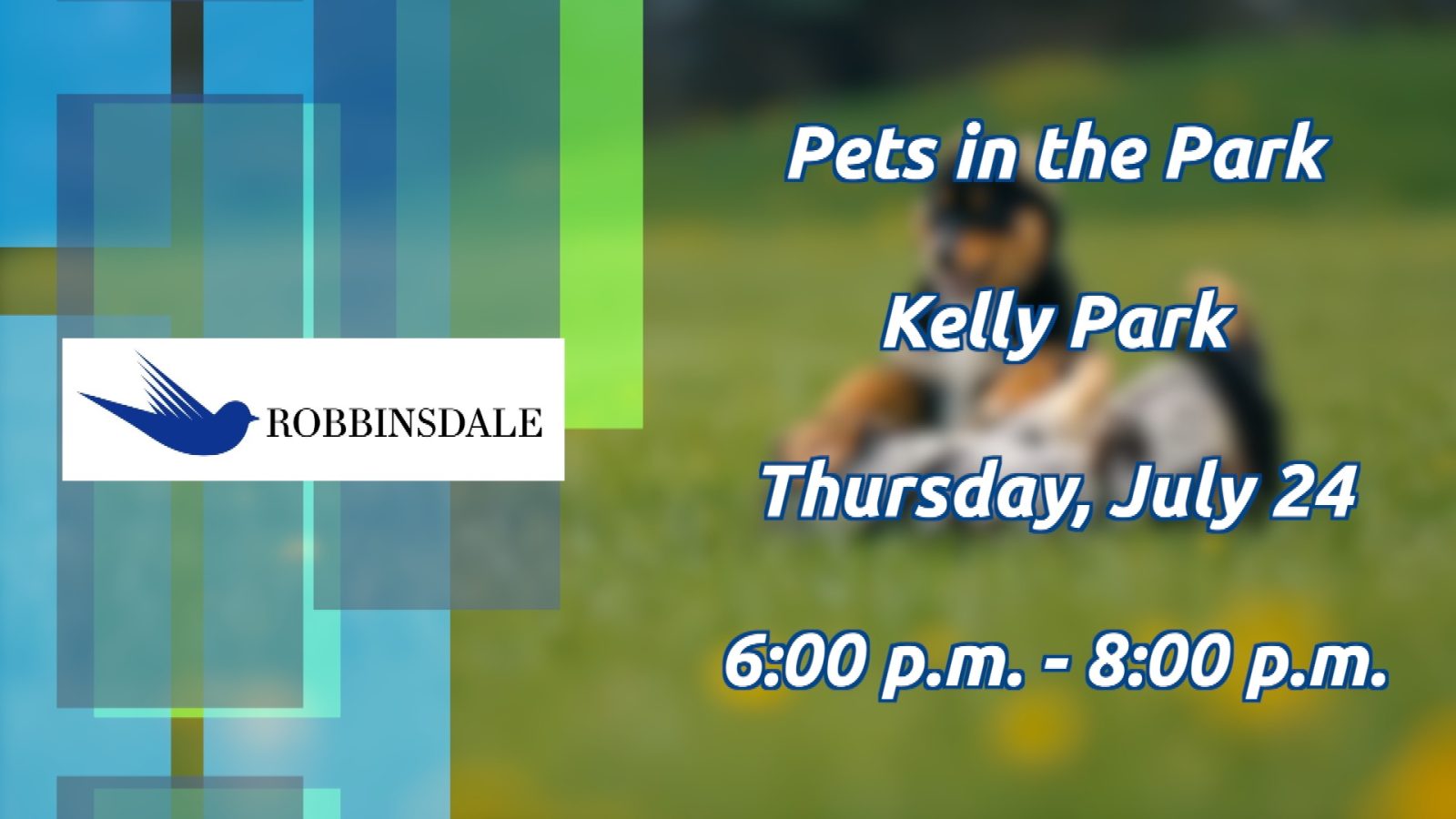 ROBBINSDALE

Pets in the Park

Kelly Park

Thursday, July 24

6:00 p.m. - 8:00 p.m.